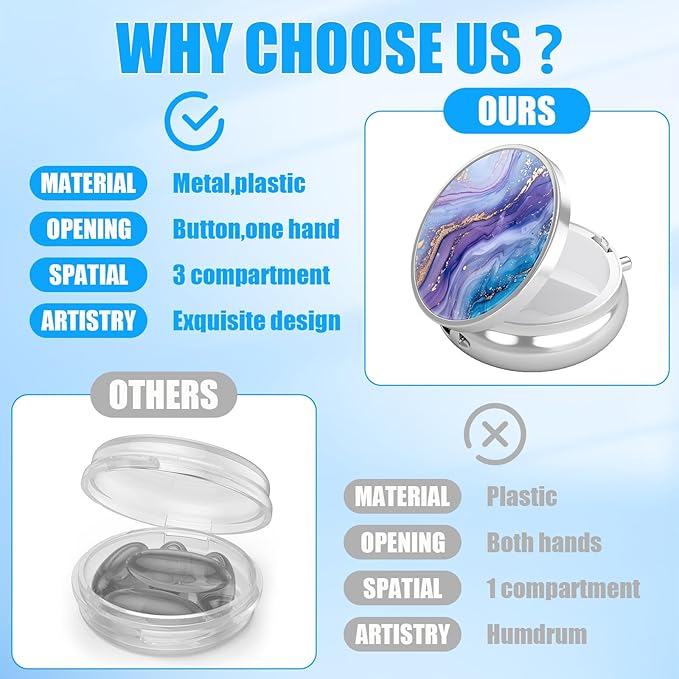 WHY CHOOSE US ?

OURS

MATERIAL Metal,plastic
OPENING Button,one hand
SPATIAL 3 compartment
ARTISTRY Exquisite design

OTHERS

MATERIAL Plastic
OPENING Both hands
SPATIAL 1 compartment
ARTISTRY Humdrum